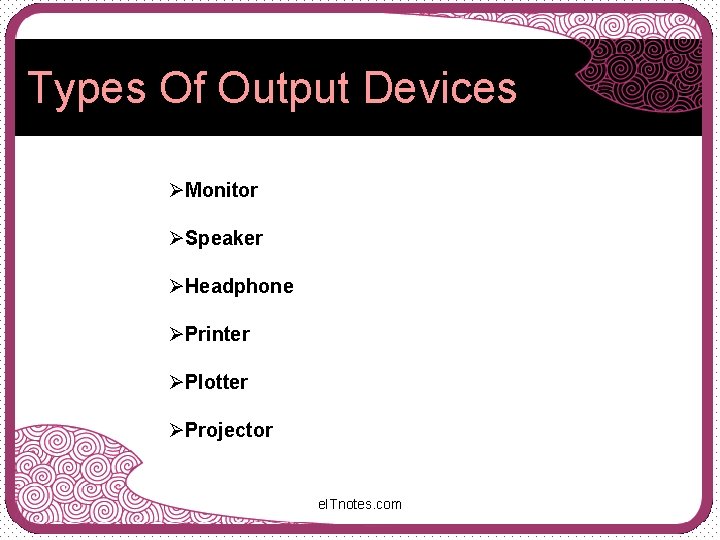 Types Of Output Devices

➢Monitor

➢Speaker

➢Headphone

➢Printer

➢Plotter

➢Projector

eITnotes.com